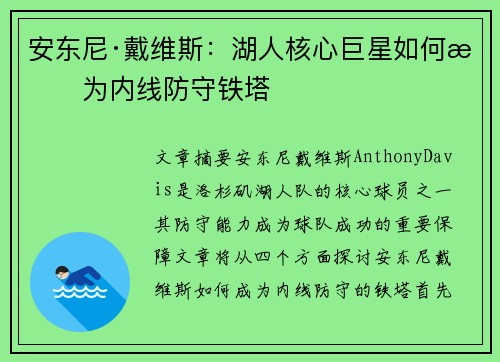 安东尼·戴维斯：湖人核心巨星如何æ 为内线防守铁塔

文章摘要安东尼戴维斯AnthonyDavis是洛杉矶湖人队的核心球员之一其防守能力成为球队成功的重要保障文章将从四个方面探讨安东尼戴维斯如何成为内线防守的铁塔首先